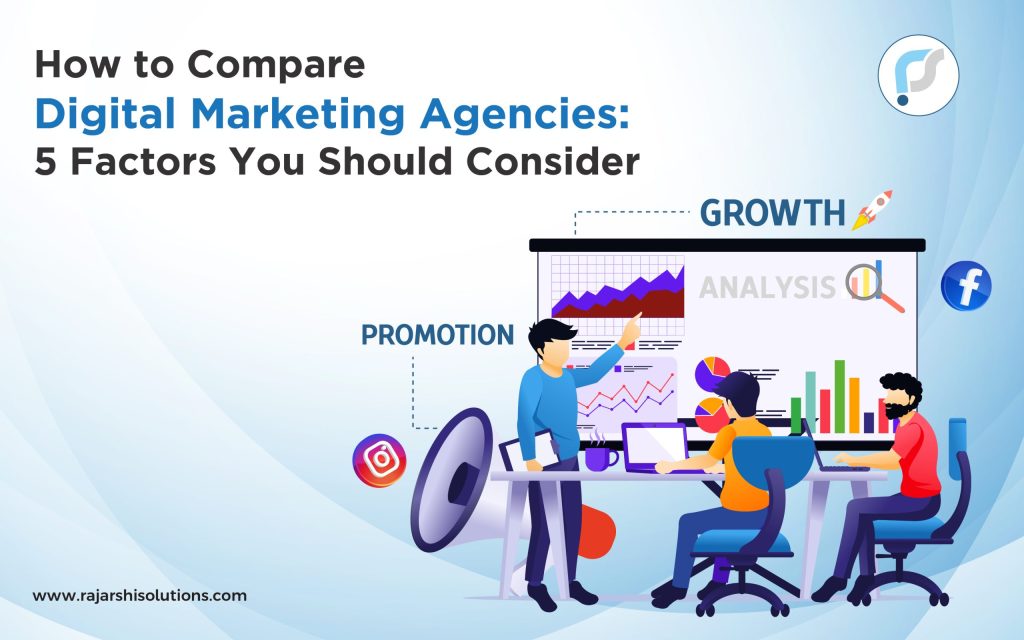 How to Compare
Digital Marketing Agencies:
5 Factors You Should Consider

GROWTH

ANALYSIS

PROMOTION

www.rajarshisolutions.com